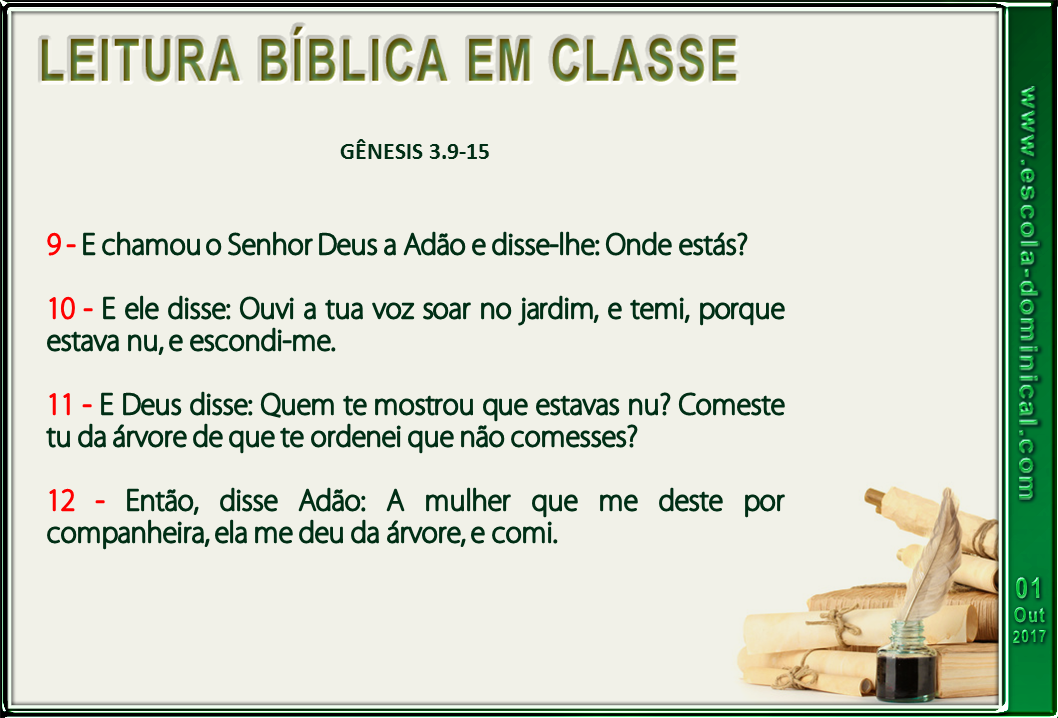 LEITURA BÍBLICA EM CLASSE

GÊNESIS 3.9-15

9 - E chamou o Senhor Deus a Adão e disse-lhe: Onde estás?

10 - E ele disse: Ouvi a tua voz soar no jardim, e temi, porque estava nu, e escondi-me.

11 - E Deus disse: Quem te mostrou que estavas nu? Comeste tu da árvore de que te ordenei que não comesses?

12 - Então, disse Adão: A mulher que me deste por companheira, ela me deu da árvore, e comi.

www.escola-dominical.com

01
Out
2017